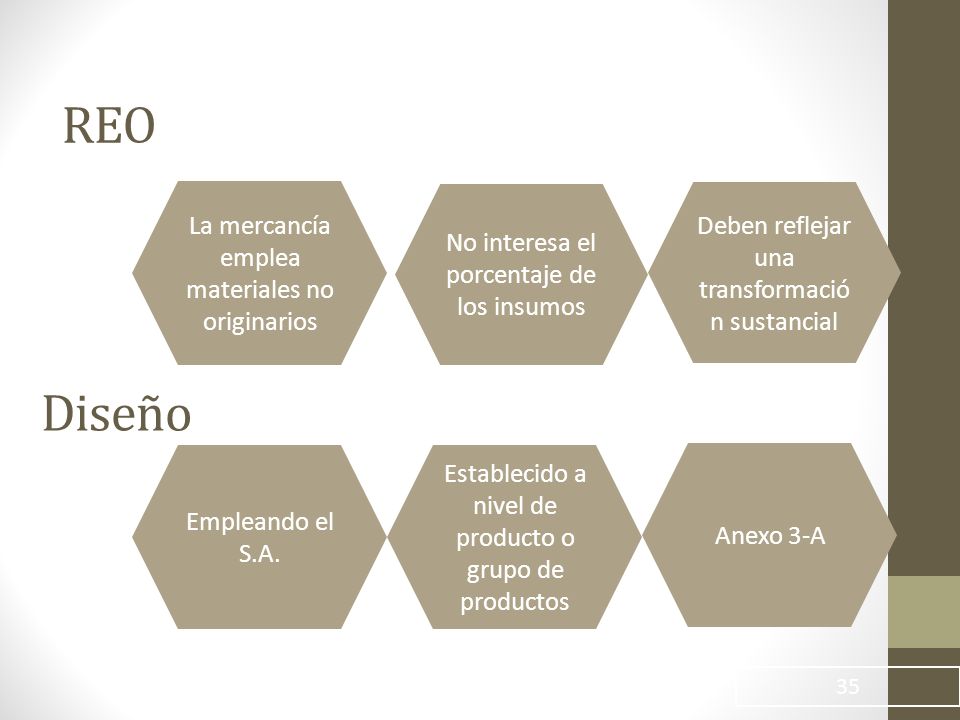 REO

La mercancía emplea materiales no originarios

No interesa el porcentaje de los insumos

Deben reflejar una transformació n sustancial

Diseño

Empleando el S.A.

Establecido a nivel de producto o grupo de productos

Anexo 3-A

35